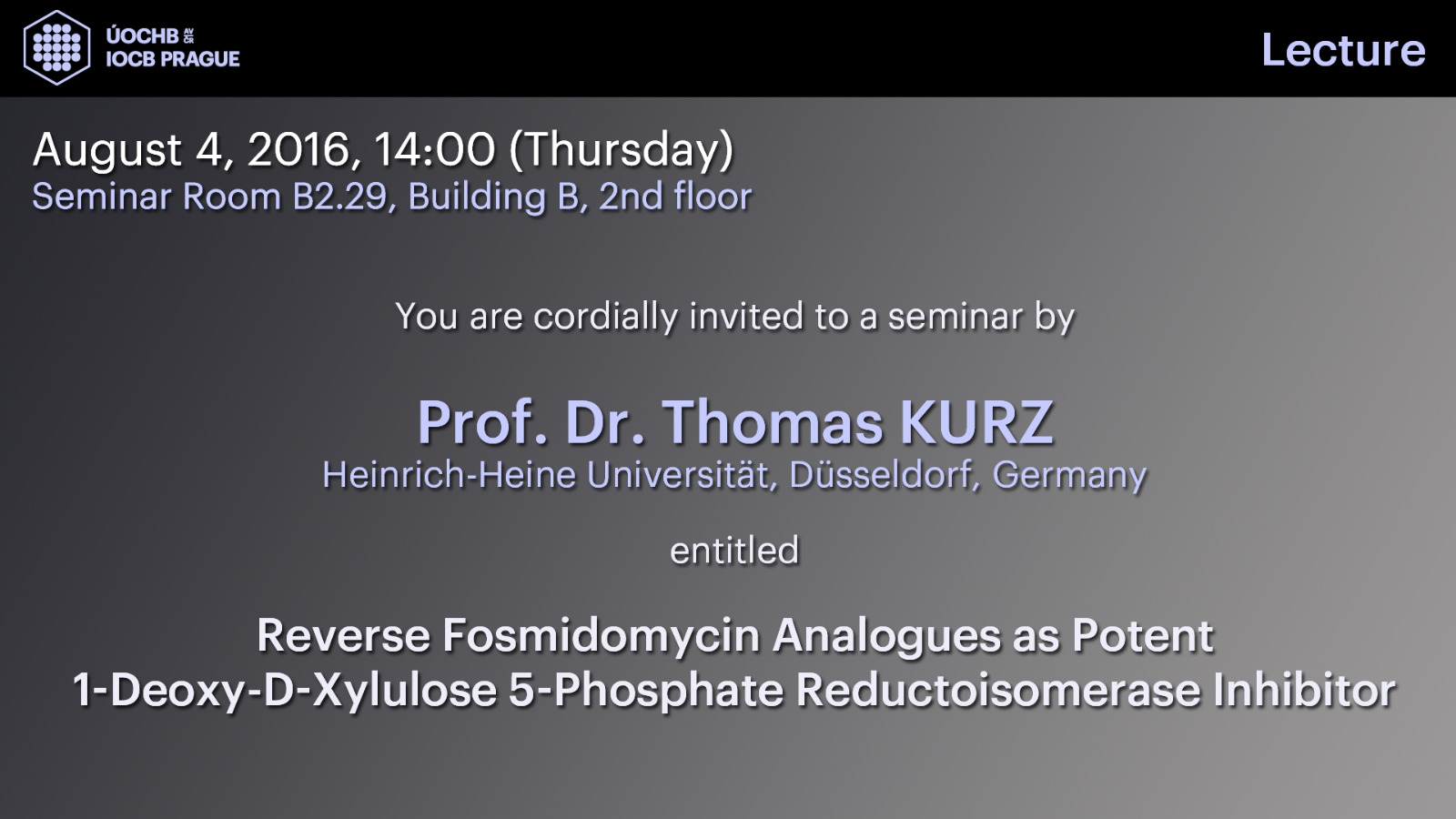 ÚOCHB AV ČR
IOCB PRAGUE

Lecture

August 4, 2016, 14:00 (Thursday)
Seminar Room B2.29, Building B, 2nd floor

You are cordially invited to a seminar by

Prof. Dr. Thomas KURZ
Heinrich-Heine Universität, Düsseldorf, Germany

entitled

Reverse Fosmidomycin Analogues as Potent 1-Deoxy-D-Xylulose 5-Phosphate Reductoisomerase Inhibitor